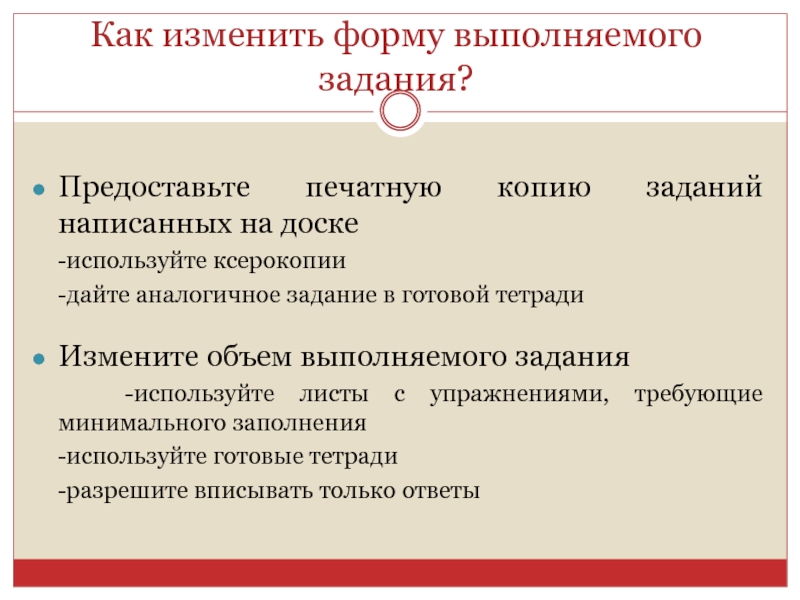 Как изменить форму выполняемого задания?

Предоставьте печатную копию заданий написанных на доске

-используйте ксерокопии

-дайте аналогичное задание в готовой тетради

Измените объем выполняемого задания

-используйте листы с упражнениями, требующие минимального заполнения

-используйте готовые тетради

-разрешите вписывать только ответы